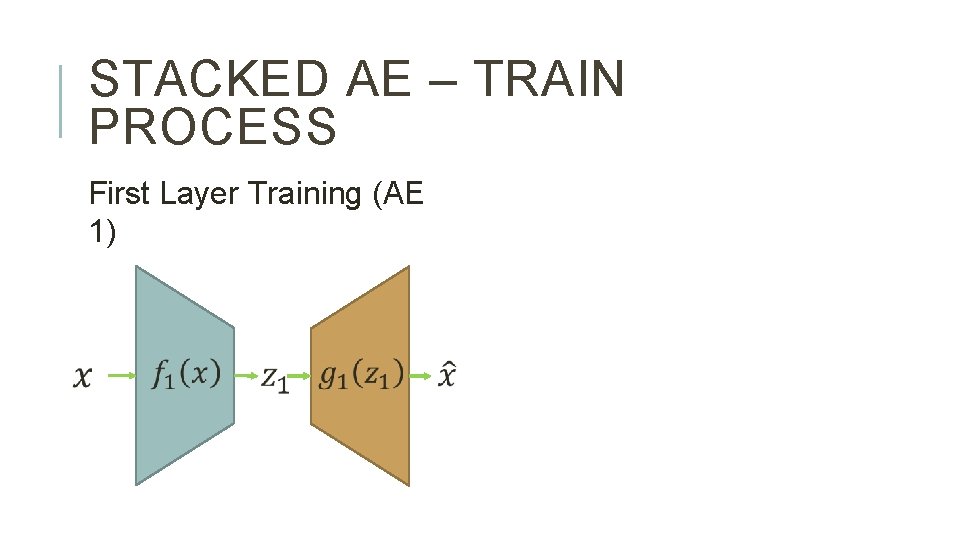 STACKED AE – TRAIN PROCESS

First Layer Training (AE 1)

$x$ $f_1(x)$ $z_1$ $g_1(z_1)$ $\hat{x}$